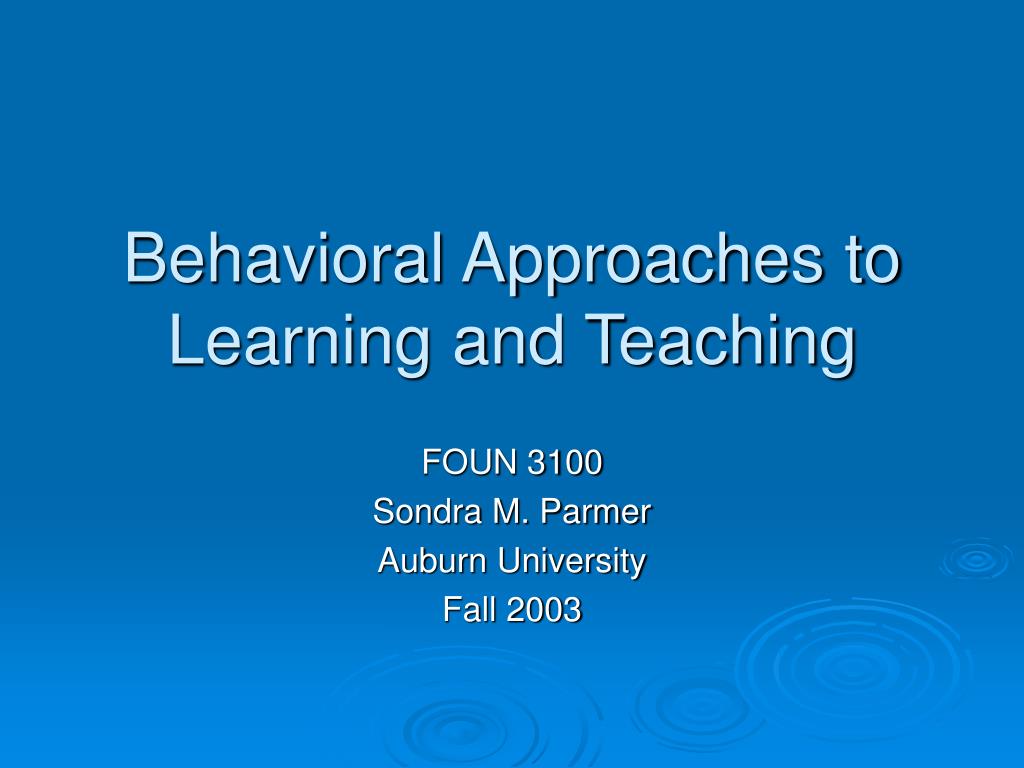 Behavioral Approaches to Learning and Teaching

FOUN 3100
Sondra M. Parmer
Auburn University
Fall 2003